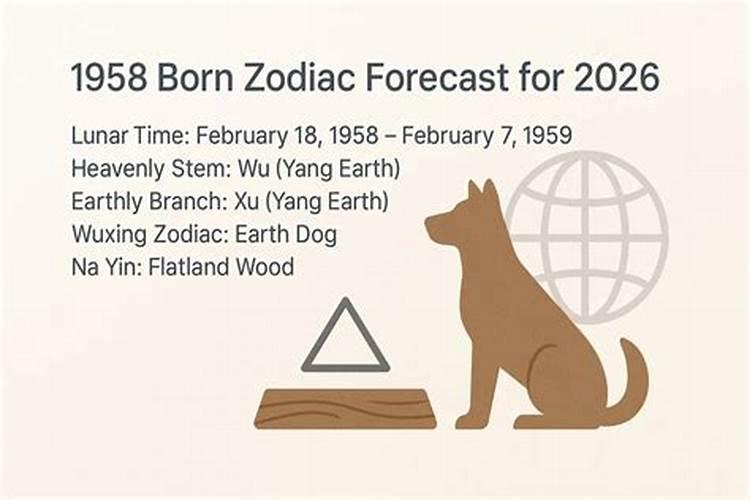 1958 Born Zodiac Forecast for 2026

Lunar Time: February 18, 1958 – February 7, 1959
Heavenly Stem: Wu (Yang Earth)
Earthly Branch: Xu (Yang Earth)
Wuxing Zodiac: Earth Dog
Na Yin: Flatland Wood